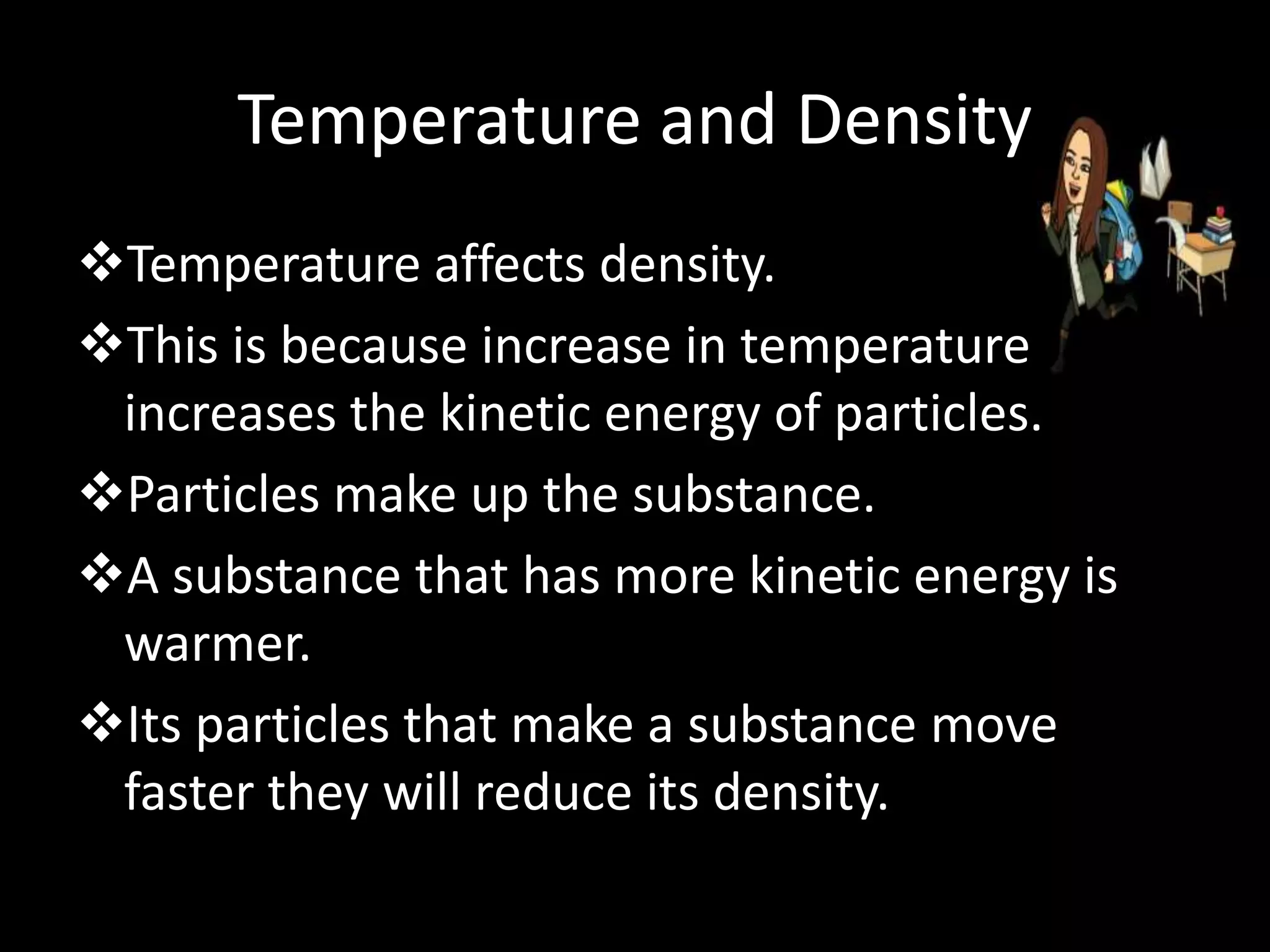 Temperature and Density

❖Temperature affects density.

❖This is because increase in temperature increases the kinetic energy of particles.

❖Particles make up the substance.

❖A substance that has more kinetic energy is warmer.

❖Its particles that make a substance move faster they will reduce its density.